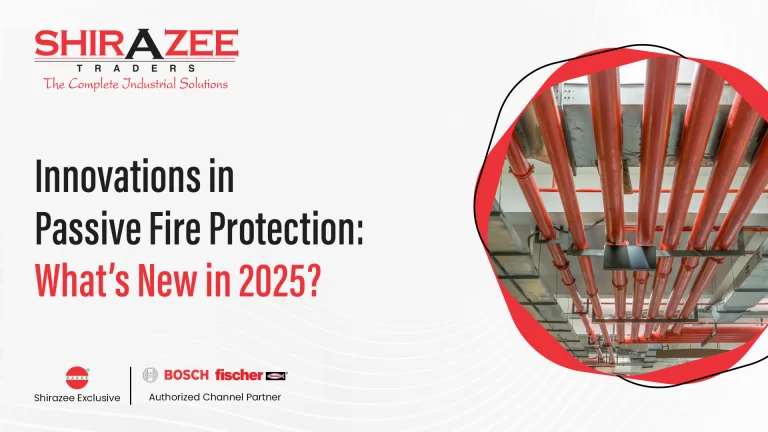 SHIRAZEE
TRADERS
The Complete Industrial Solutions

Innovations in Passive Fire Protection: What's New in 2025?

Shirazee Exclusive

BOSCH fischer
Authorized Channel Partner